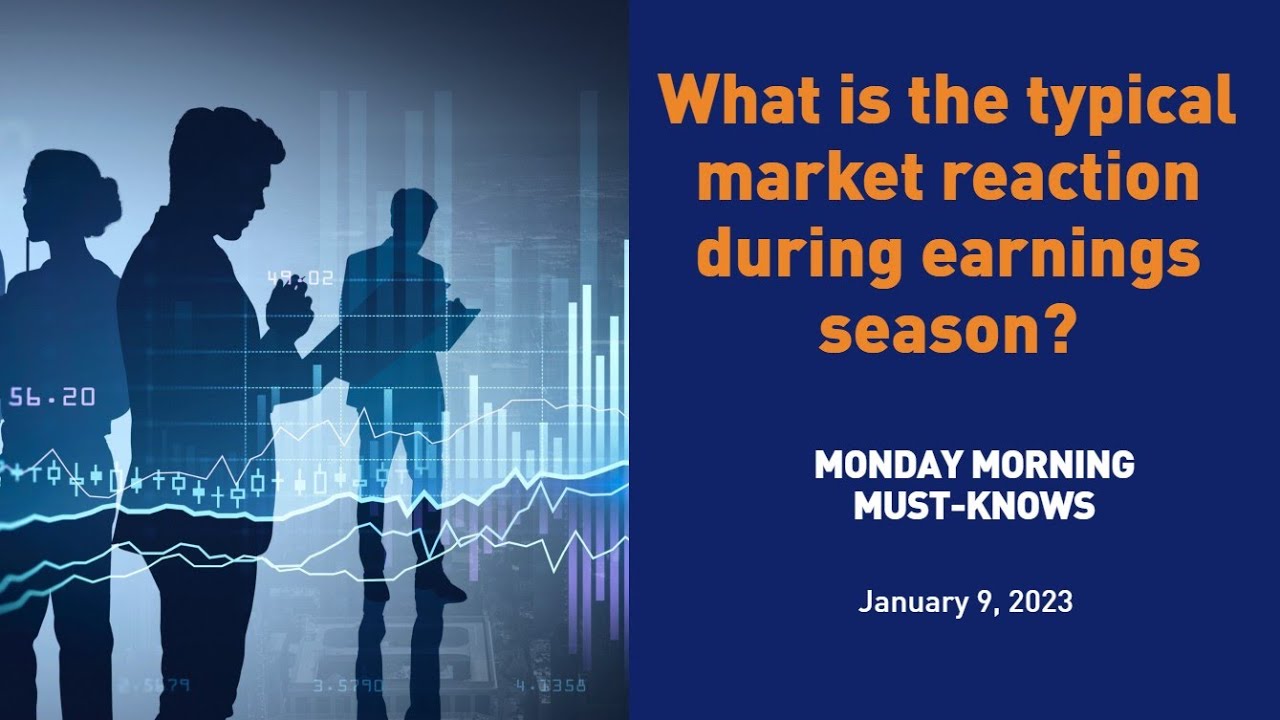 49.02

56.20

2.5679

3.5790

4.1358

What is the typical market reaction during earnings season?

MONDAY MORNING MUST-KNOWS

January 9, 2023